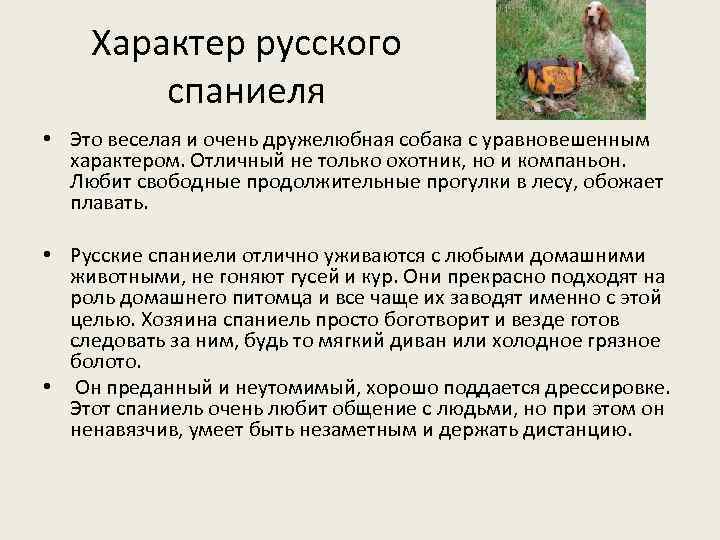 Характер русского спаниеля

• Это веселая и очень дружелюбная собака с уравновешенным характером. Отличный не только охотник, но и компаньон. Любит свободные продолжительные прогулки в лесу, обожает плавать.

• Русские спаниели отлично уживаются с любыми домашними животными, не гоняют гусей и кур. Они прекрасно подходят на роль домашнего питомца и все чаще их заводят именно с этой целью. Хозяина спаниель просто боготворит и везде готов следовать за ним, будь то мягкий диван или холодное грязное болото.

• Он преданный и неутомимый, хорошо поддается дрессировке. Этот спаниель очень любит общение с людьми, но при этом он ненавязчив, умеет быть незаметным и держать дистанцию.